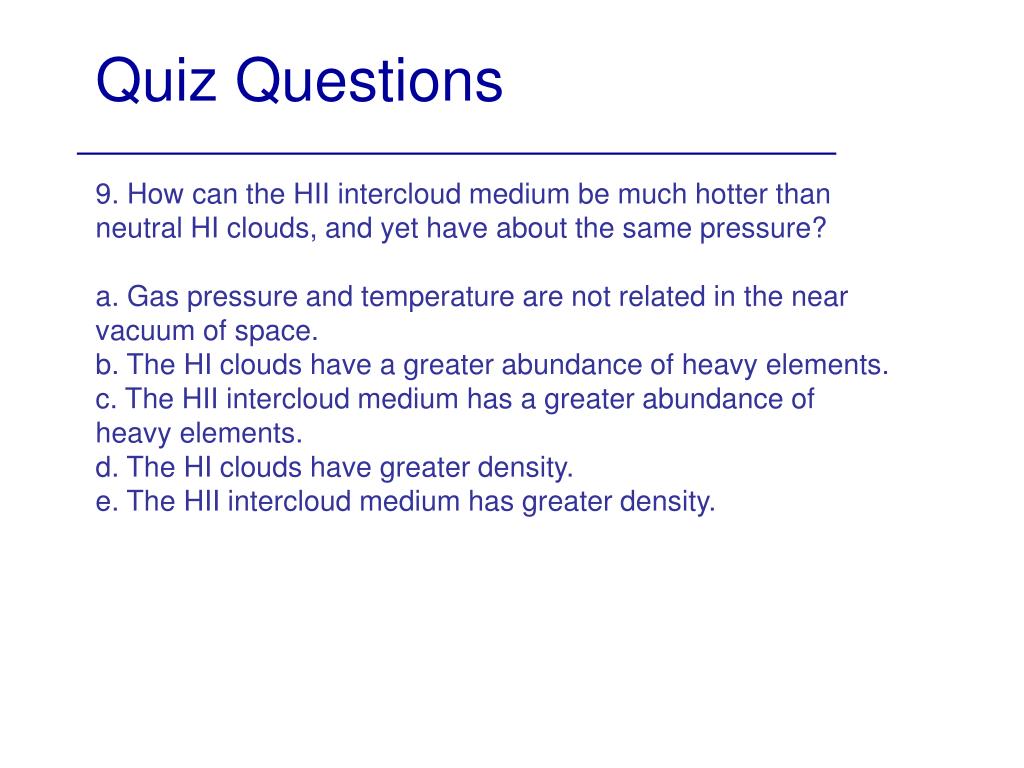 Quiz Questions

9. How can the HII intercloud medium be much hotter than neutral HI clouds, and yet have about the same pressure?

a. Gas pressure and temperature are not related in the near vacuum of space.
b. The HI clouds have a greater abundance of heavy elements.
c. The HII intercloud medium has a greater abundance of heavy elements.
d. The HI clouds have greater density.
e. The HII intercloud medium has greater density.